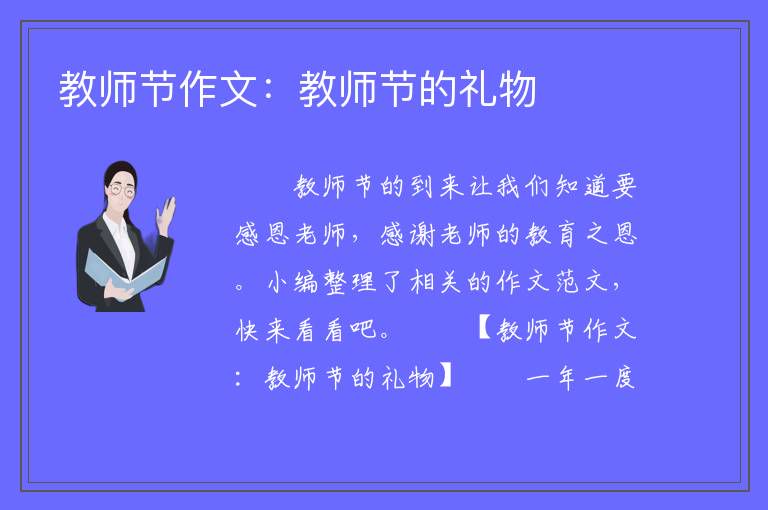 教师节作文：教师节的礼物

教师节的到来让我们知道要感恩老师，感谢老师的教育之恩。小编整理了相关的作文范文，快来看看吧。 【教师节作文：教师节的礼物】 一年一度